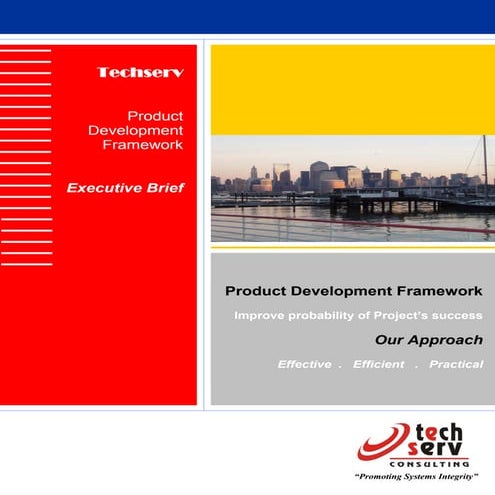 Techserv

Product Development Framework

Executive Brief

Product Development Framework

Improve probability of Project's success

Our Approach

Effective . Efficient . Practical

tech serv
CONSULTING
"Promoting Systems Integrity"